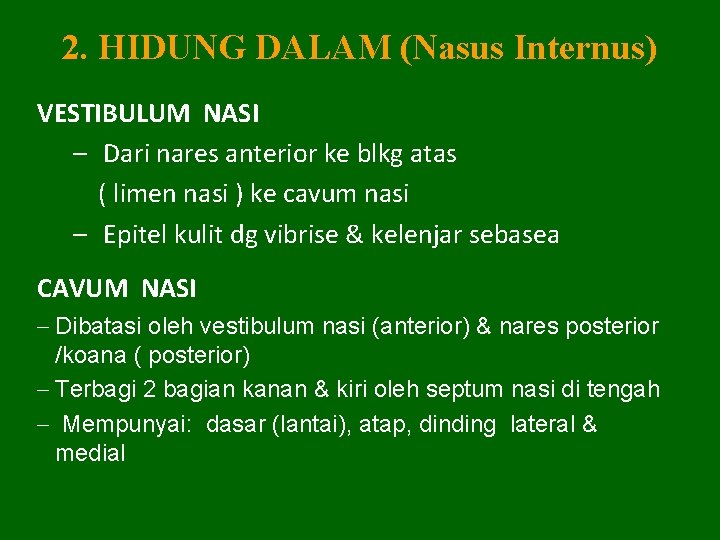 2. HIDUNG DALAM (Nasus Internus)

VESTIBULUM NASI

– Dari nares anterior ke blkg atas ( limen nasi ) ke cavum nasi

– Epitel kulit dg vibrise & kelenjar sebasea

CAVUM NASI

– Dibatasi oleh vestibulum nasi (anterior) & nares posterior /koana ( posterior)

– Terbagi 2 bagian kanan & kiri oleh septum nasi di tengah

– Mempunyai: dasar (lantai), atap, dinding lateral & medial